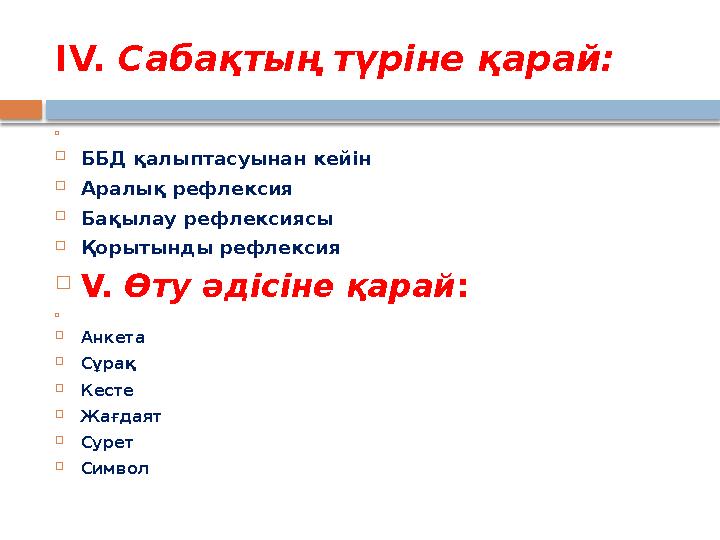 IV. Сабақтың түріне қарай:

ББД қалыптасуынан кейін
Аралық рефлексия
Бақылау рефлексиясы
Қорытынды рефлексия

V. Өту әдісіне қарай:

Анкета
Сұрақ
Кесте
Жағдаят
Сурет
Символ